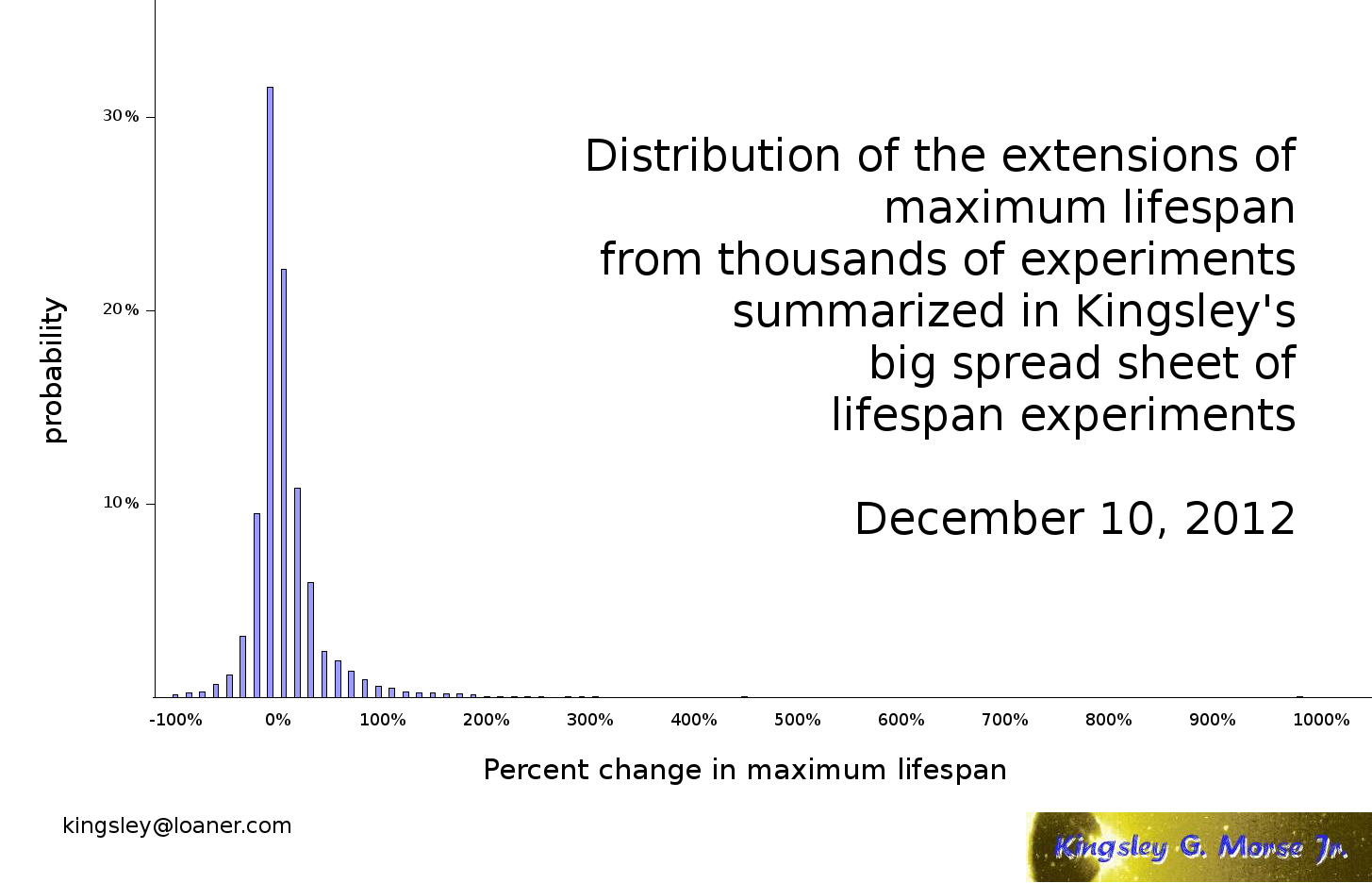 30%
20%
10%
probability

Distribution of the extensions of maximum lifespan from thousands of experiments summarized in Kingsley's big spread sheet of lifespan experiments

December 10, 2012

-100%
0%
100%
200%
300%
400%
500%
600%
700%
800%
900%
1000%

Percent change in maximum lifespan

kingsley@loaner.com

Kingsley G. Morse Jr.